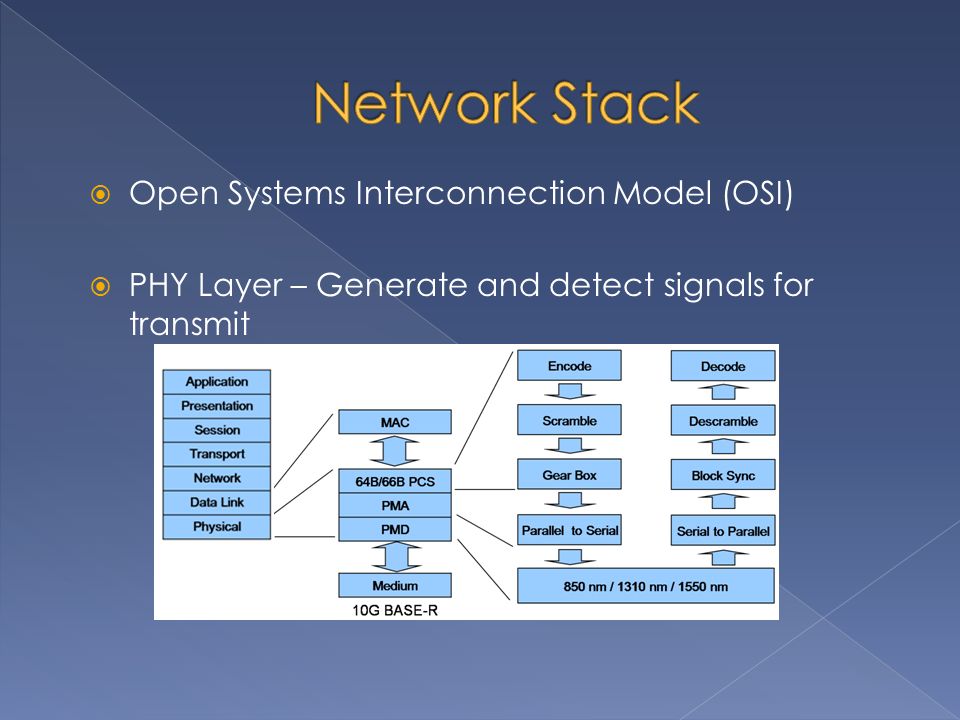 Network Stack

Open Systems Interconnection Model (OSI)

PHY Layer – Generate and detect signals for transmit

Application
Presentation
Session
Transport
Network
Data Link
Physical

MAC
64B/66B PCS
PMA
PMD
Medium
10G BASE-R

Encode
Scramble
Gear Box
Parallel to Serial

Decode
Descramble
Block Sync
Serial to Parallel

850 nm / 1310 nm / 1550 nm